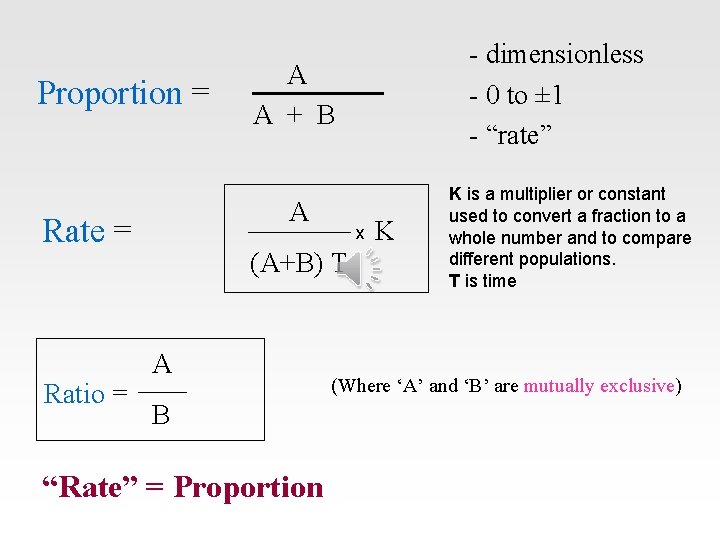 Proportion = $\frac{A}{A + B}$

- dimensionless
- 0 to ±1
- "rate"

Rate = $\frac{A}{(A+B)\ T} \times K$

**K** is a multiplier or constant used to convert a fraction to a whole number and to compare different populations.
**T** is time

Ratio = $\frac{A}{B}$

(Where 'A' and 'B' are mutually exclusive)

"Rate" = Proportion